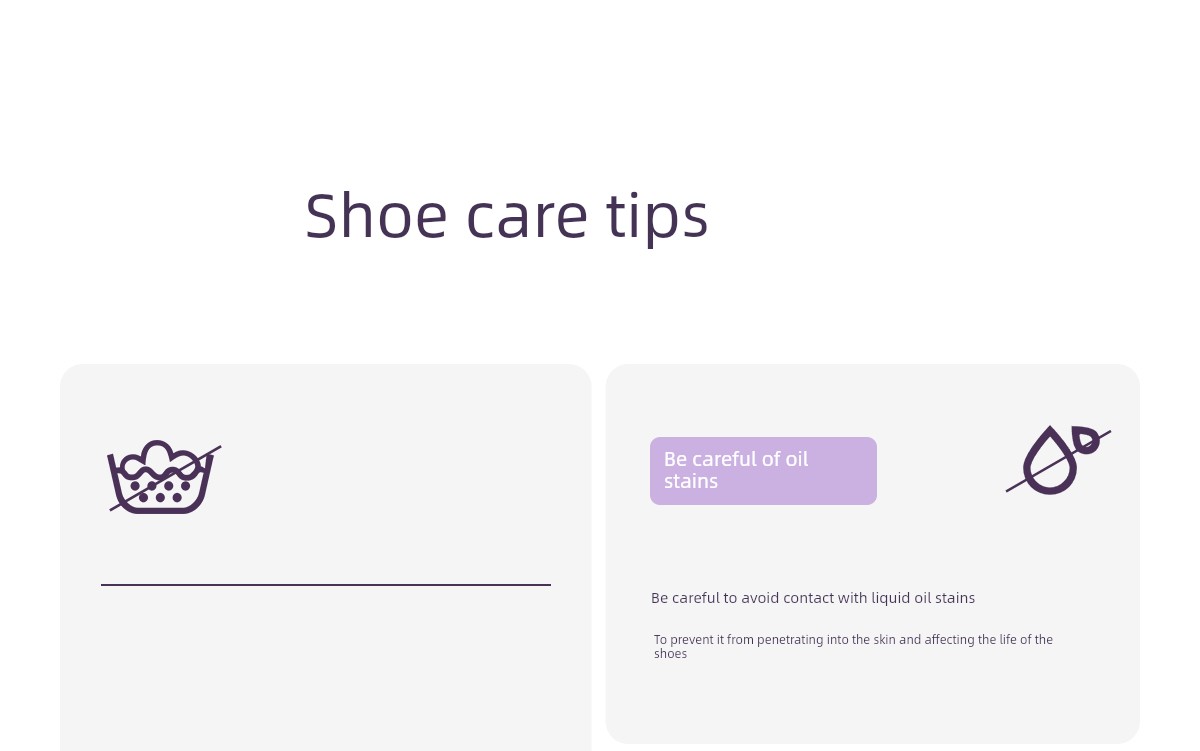 Shoe care tips

Be careful of oil stains

Be careful to avoid contact with liquid oil stains

To prevent it from penetrating into the skin and affecting the life of the shoes